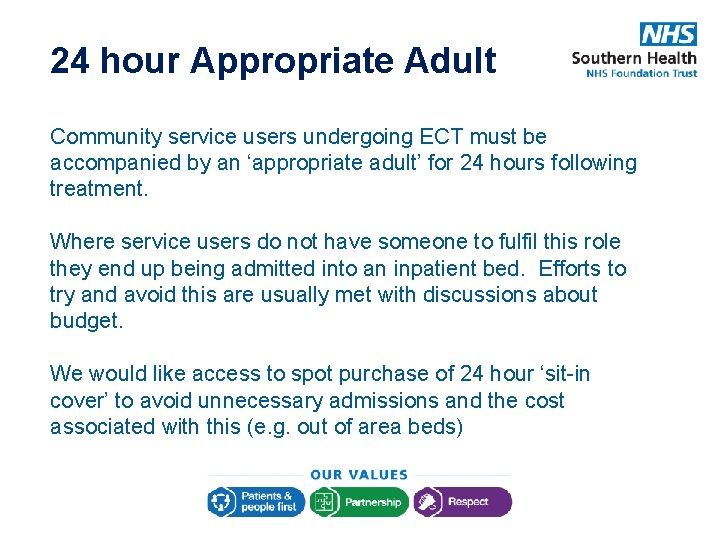 24 hour Appropriate Adult

NHS
Southern Health
NHS Foundation Trust

Community service users undergoing ECT must be accompanied by an ‘appropriate adult’ for 24 hours following treatment.

Where service users do not have someone to fulfil this role they end up being admitted into an inpatient bed. Efforts to try and avoid this are usually met with discussions about budget.

We would like access to spot purchase of 24 hour ‘sit-in cover’ to avoid unnecessary admissions and the cost associated with this (e.g. out of area beds)

OUR VALUES
Patients & people first
Partnership
Respect